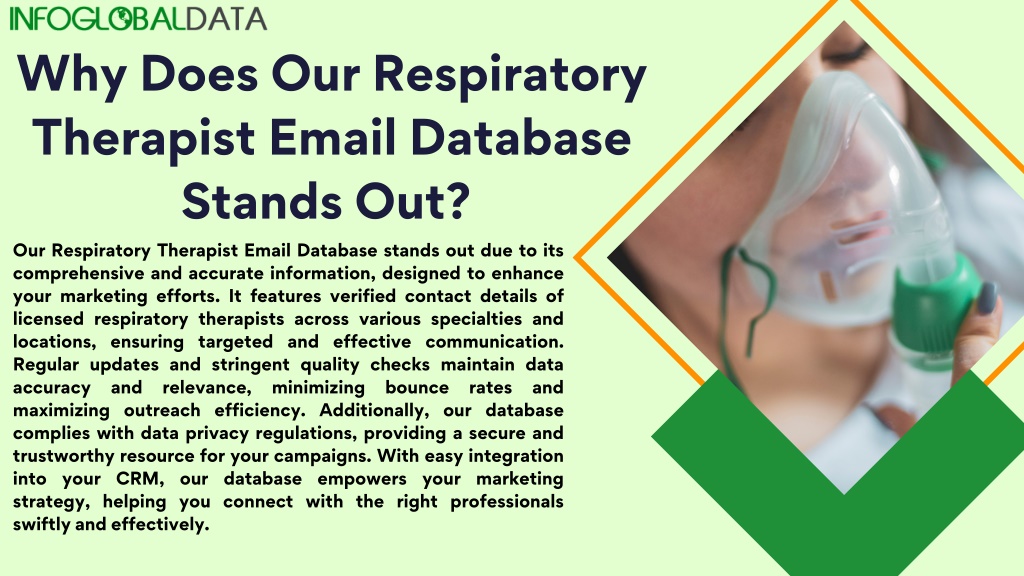 INFOGLOBALDATA

Why Does Our Respiratory Therapist Email Database Stands Out?

Our Respiratory Therapist Email Database stands out due to its comprehensive and accurate information, designed to enhance your marketing efforts. It features verified contact details of licensed respiratory therapists across various specialties and locations, ensuring targeted and effective communication. Regular updates and stringent quality checks maintain data accuracy and relevance, minimizing bounce rates and maximizing outreach efficiency. Additionally, our database complies with data privacy regulations, providing a secure and trustworthy resource for your campaigns. With easy integration into your CRM, our database empowers your marketing strategy, helping you connect with the right professionals swiftly and effectively.